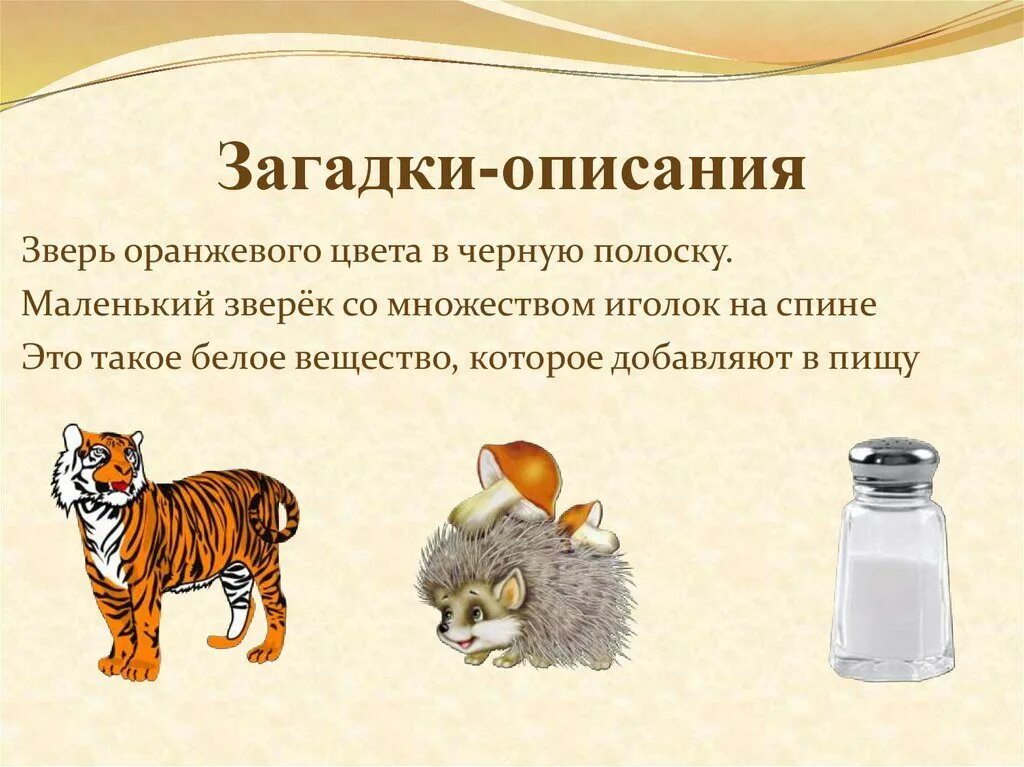 Загадки-описания

Зверь оранжевого цвета в черную полоску.

Маленький зверёк со множеством иголок на спине

Это такое белое вещество, которое добавляют в пищу